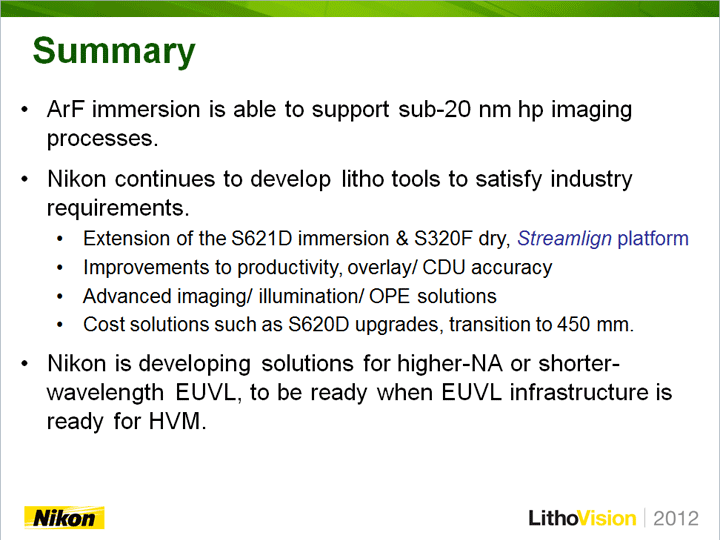 Summary

• ArF immersion is able to support sub-20 nm hp imaging processes.

• Nikon continues to develop litho tools to satisfy industry requirements.
  • Extension of the S621D immersion & S320F dry, Streamlign platform
  • Improvements to productivity, overlay/ CDU accuracy
  • Advanced imaging/ illumination/ OPE solutions
  • Cost solutions such as S620D upgrades, transition to 450 mm.

• Nikon is developing solutions for higher-NA or shorter-wavelength EUVL, to be ready when EUVL infrastructure is ready for HVM.

Nikon

LithoVision | 2012